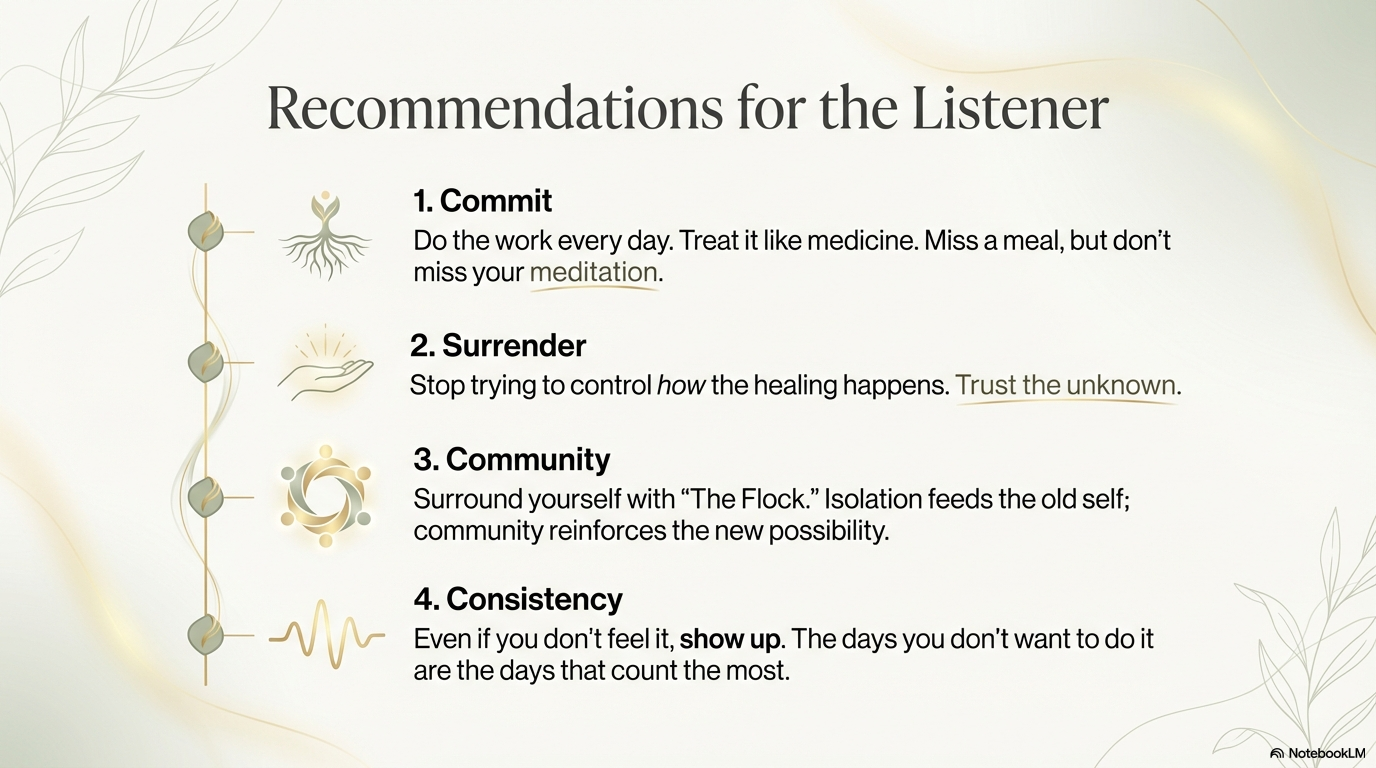 Recommendations for the Listener

1. Commit
Do the work every day. Treat it like medicine. Miss a meal, but don't miss your meditation.

2. Surrender
Stop trying to control how the healing happens. Trust the unknown.

3. Community
Surround yourself with "The Flock." Isolation feeds the old self; community reinforces the new possibility.

4. Consistency
Even if you don't feel it, show up. The days you don't want to do it are the days that count the most.

NotebookLM